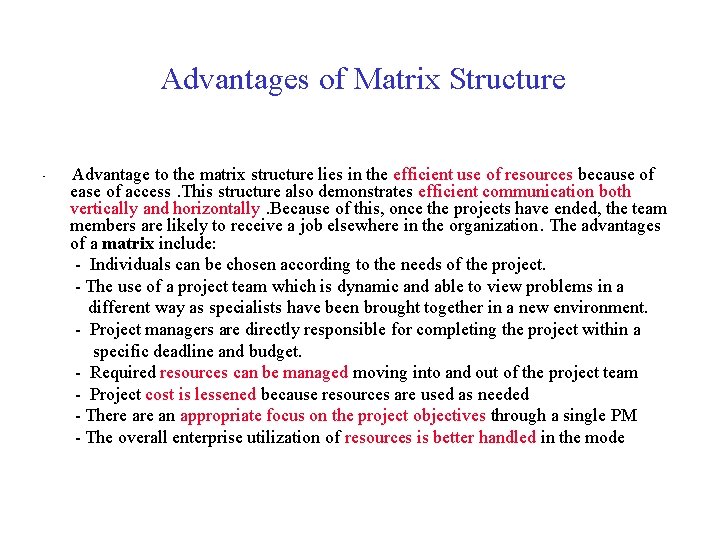 Advantages of Matrix Structure

- Advantage to the matrix structure lies in the efficient use of resources because of ease of access .This structure also demonstrates efficient communication both vertically and horizontally .Because of this, once the projects have ended, the team members are likely to receive a job elsewhere in the organization. The advantages of a matrix include:

- Individuals can be chosen according to the needs of the project.
- The use of a project team which is dynamic and able to view problems in a different way as specialists have been brought together in a new environment.
- Project managers are directly responsible for completing the project within a specific deadline and budget.
- Required resources can be managed moving into and out of the project team
- Project cost is lessened because resources are used as needed
- There are an appropriate focus on the project objectives through a single PM
- The overall enterprise utilization of resources is better handled in the mode